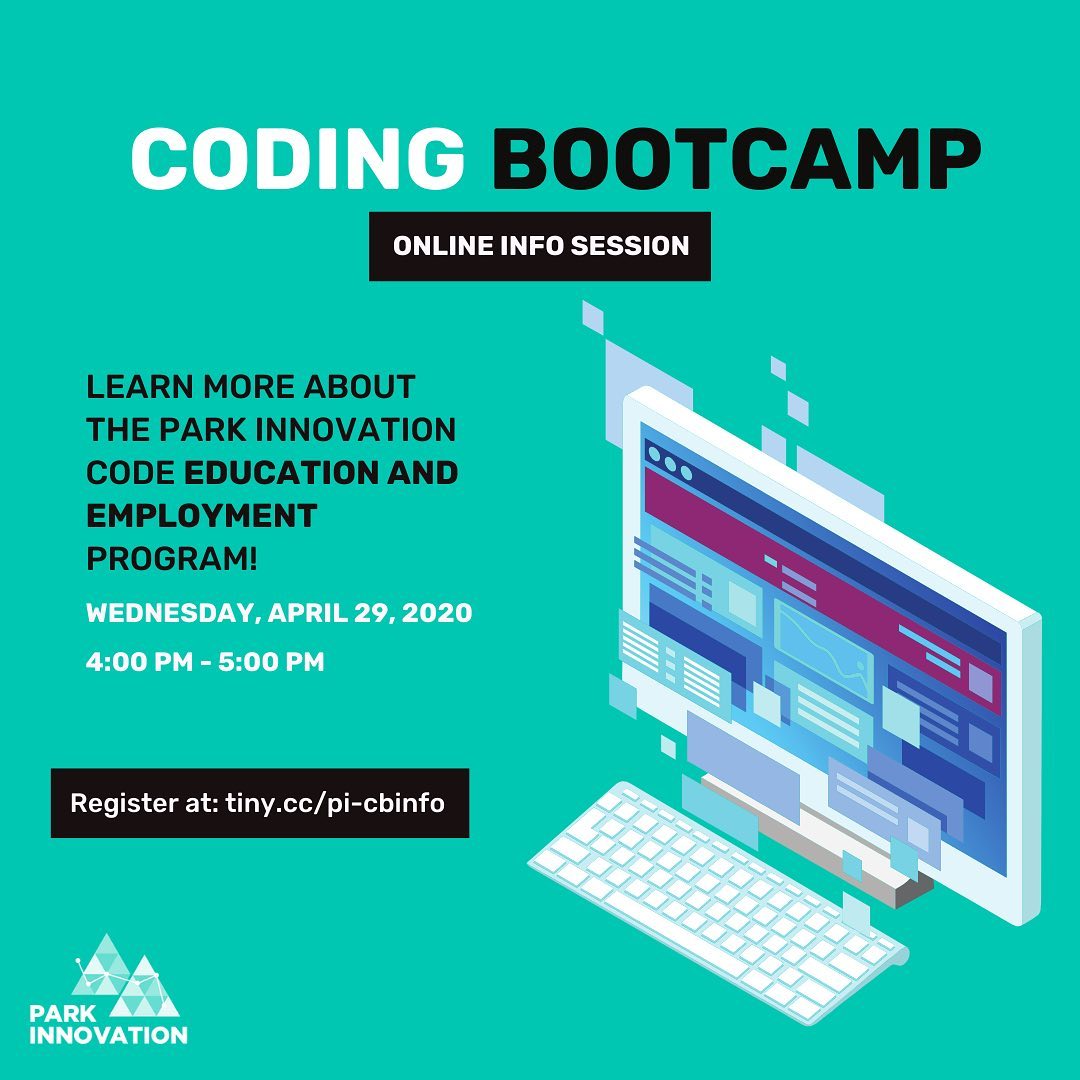 CODING BOOTCAMP

ONLINE INFO SESSION

LEARN MORE ABOUT THE PARK INNOVATION CODE EDUCATION AND EMPLOYMENT PROGRAM!

WEDNESDAY, APRIL 29, 2020

4:00 PM - 5:00 PM

Register at: tiny.cc/pi-cbinfo

PARK INNOVATION